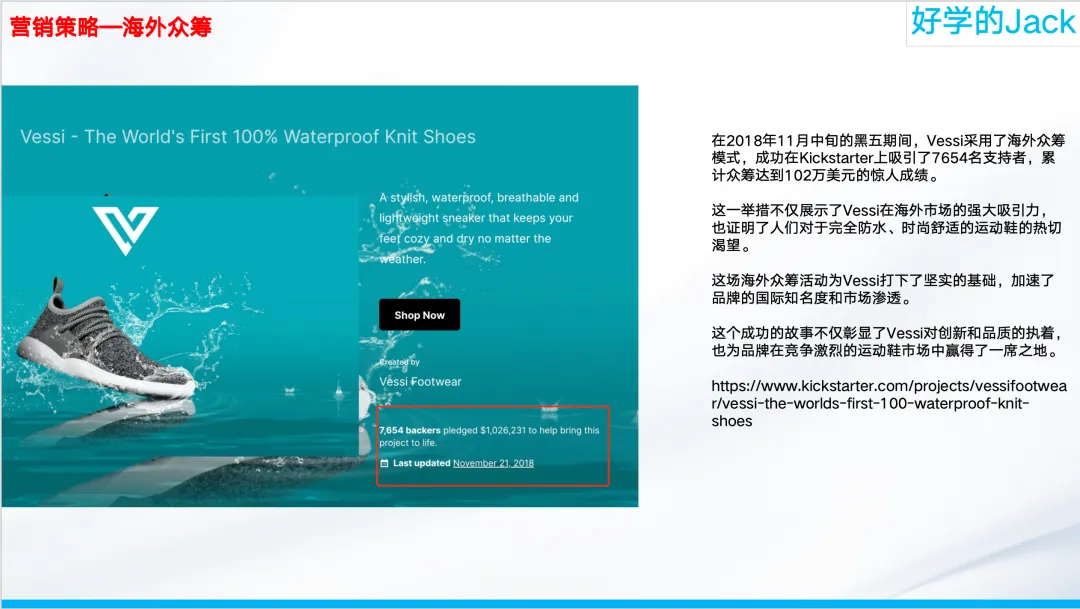 营销策略—海外众筹

好学的Jack

Vessi - The World's First 100% Waterproof Knit Shoes

A stylish, waterproof, breathable and lightweight sneaker that keeps your feet cozy and dry no matter the weather.

Shop Now

Created by

Vessi Footwear

7,654 backers pledged $1,026,231 to help bring this project to life.

Last updated November 21, 2018

在2018年11月中旬的黑五期间，Vessi采用了海外众筹模式，成功在Kickstarter上吸引了7654名支持者，累计众筹达到102万美元的惊人成绩。

这一举措不仅展示了Vessi在海外市场的强大吸引力，也证明了人们对于完全防水、时尚舒适的运动鞋的热切渴望。

这场海外众筹活动为Vessi打下了坚实的基础，加速了品牌的国际知名度和市场渗透。

这个成功的故事不仅彰显了Vessi对创新和品质的执着，也为品牌在竞争激烈的运动鞋市场中赢得了一席之地。

https://www.kickstarter.com/projects/vessifootwear/vessi-the-worlds-first-100-waterproof-knit-shoes